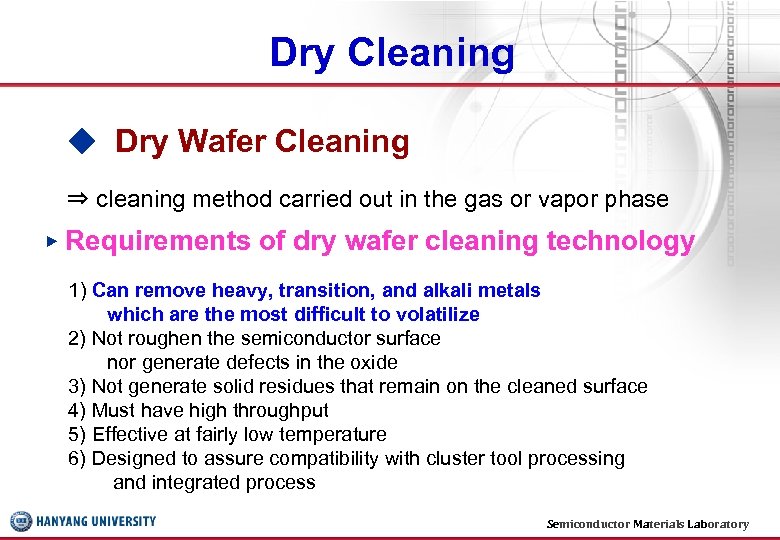 Dry Cleaning

◆ Dry Wafer Cleaning

⇒ cleaning method carried out in the gas or vapor phase

▸ Requirements of dry wafer cleaning technology

1) Can remove heavy, transition, and alkali metals which are the most difficult to volatilize
2) Not roughen the semiconductor surface nor generate defects in the oxide
3) Not generate solid residues that remain on the cleaned surface
4) Must have high throughput
5) Effective at fairly low temperature
6) Designed to assure compatibility with cluster tool processing and integrated process

HANYANG UNIVERSITY

Semiconductor Materials Laboratory